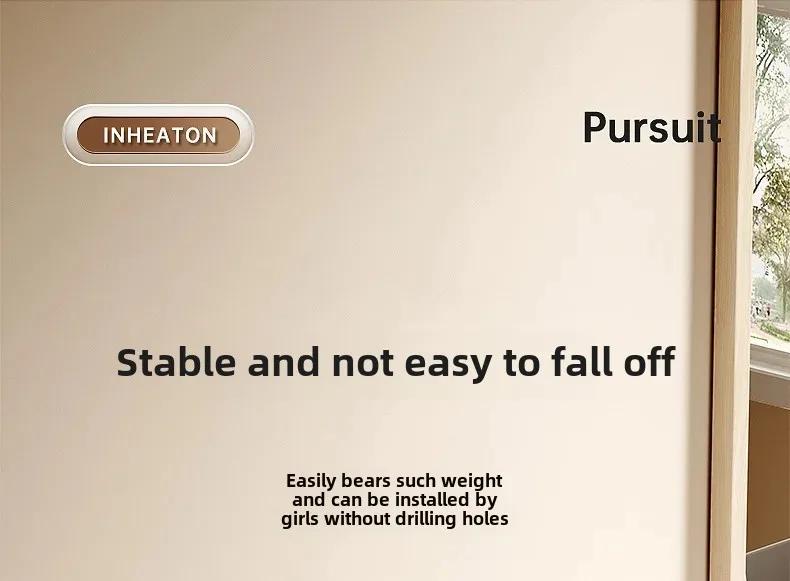 INHEATON

Pursuit

Stable and not easy to fall off

Easily bears such weight and can be installed by girls without drilling holes